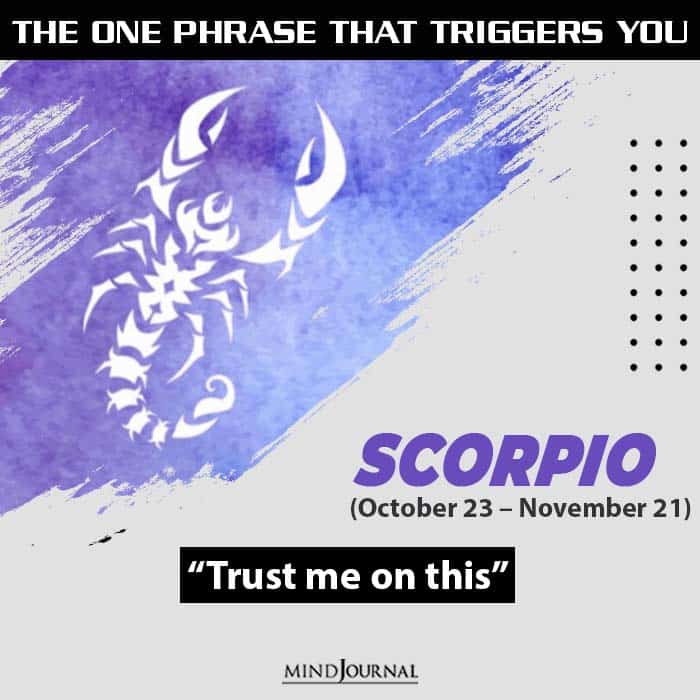 THE ONE PHRASE THAT TRIGGERS YOU

SCORPIO
(October 23 – November 21)

“Trust me on this”

MINDJOURNAL